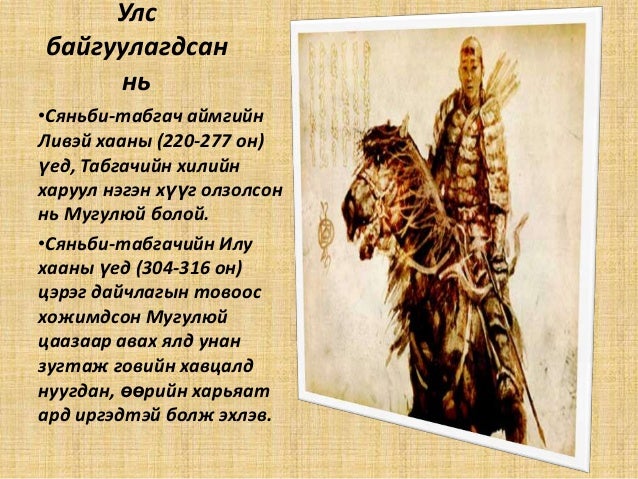 Улс байгуулагдсан нь

•Сяньби-табгач аймгийн Ливэй хааны (220-277 он) үед, Табгачийн хилийн харуул нэгэн хүүг олзолсон нь Мугулюй болой.

•Сяньби-табгачийн Илу хааны үед (304-316 он) цэрэг дайчлагын товоос хожимдсон Мугулюй цаазаар авах ялд унан зугтаж говийн хавцалд нуугдан, өөрийн харьяат ард иргэдтэй болж эхлэв.